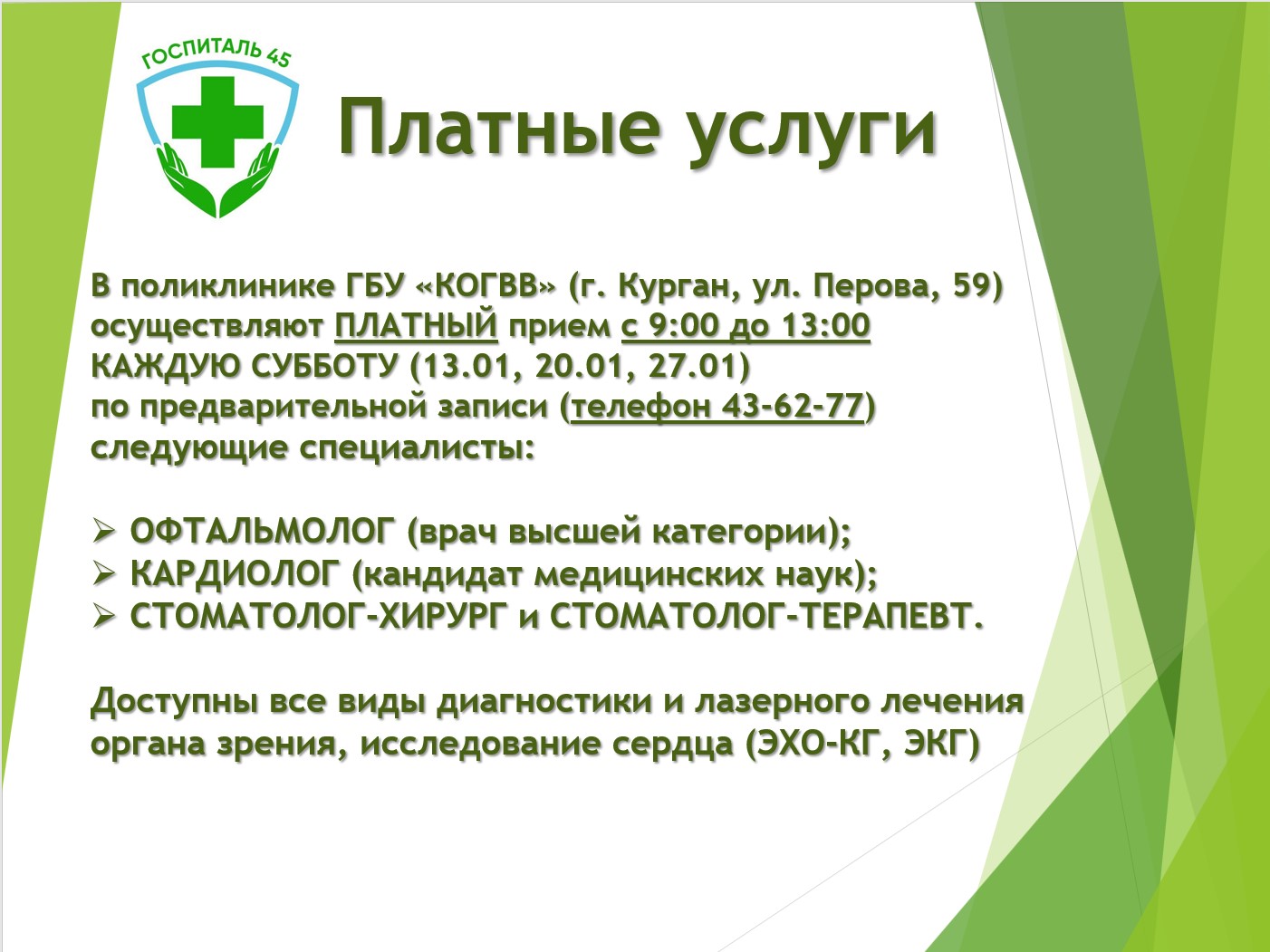 ГОСПИТАЛЬ 45

Платные услуги

В поликлинике ГБУ «КОГВВ» (г. Курган, ул. Перова, 59) осуществляют ПЛАТНЫЙ прием с 9:00 до 13:00 КАЖДУЮ СУББОТУ (13.01, 20.01, 27.01) по предварительной записи (телефон 43-62-77) следующие специалисты:

➢ ОФТАЛЬМОЛОГ (врач высшей категории);
➢ КАРДИОЛОГ (кандидат медицинских наук);
➢ СТОМАТОЛОГ-ХИРУРГ и СТОМАТОЛОГ-ТЕРАПЕВТ.

Доступны все виды диагностики и лазерного лечения органа зрения, исследование сердца (ЭХО-КГ, ЭКГ)